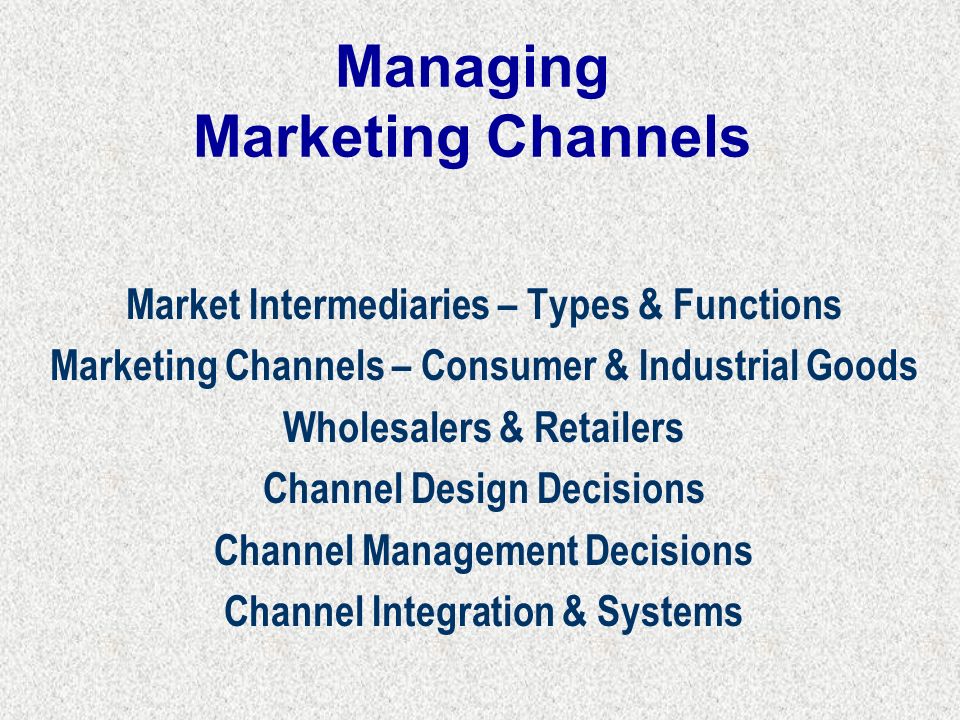 Managing
Marketing Channels

Market Intermediaries – Types & Functions
Marketing Channels – Consumer & Industrial Goods
Wholesalers & Retailers
Channel Design Decisions
Channel Management Decisions
Channel Integration & Systems